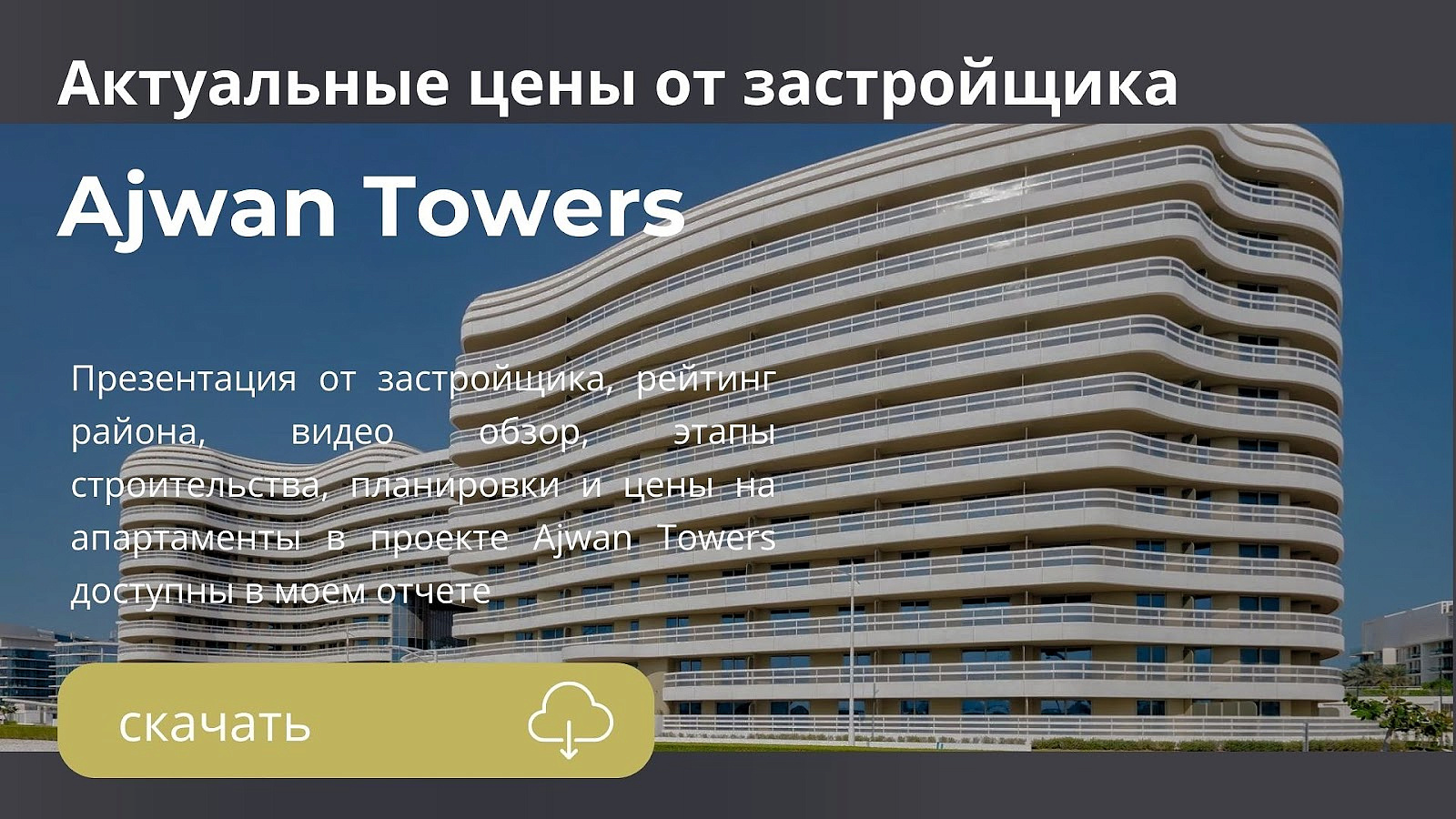 Актуальные цены от застройщика

Ajwan Towers

Презентация от застройщика, рейтинг района, видео обзор, этапы строительства, планировки и цены на апартаменты в проекте Ajwan Towers доступны в моем отчете

скачать